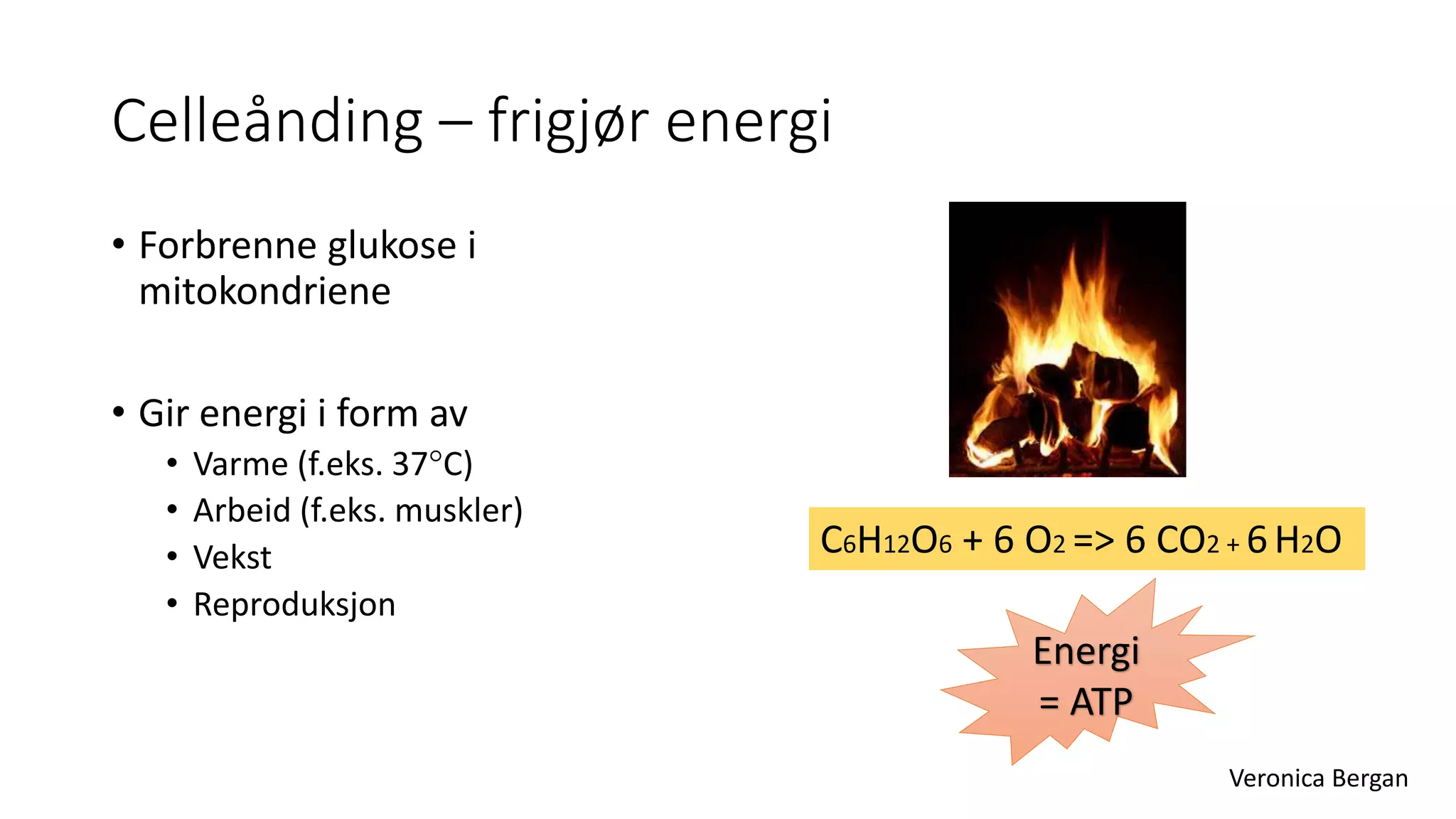 Celleånding – frigjør energi

• Forbrenne glukose i mitokondriene

• Gir energi i form av
  • Varme (f.eks. 37°C)
  • Arbeid (f.eks. muskler)
  • Vekst
  • Reproduksjon

$C_6H_{12}O_6 + 6\ O_2 => 6\ CO_2 + 6\ H_2O$

Energi = ATP

Veronica Bergan